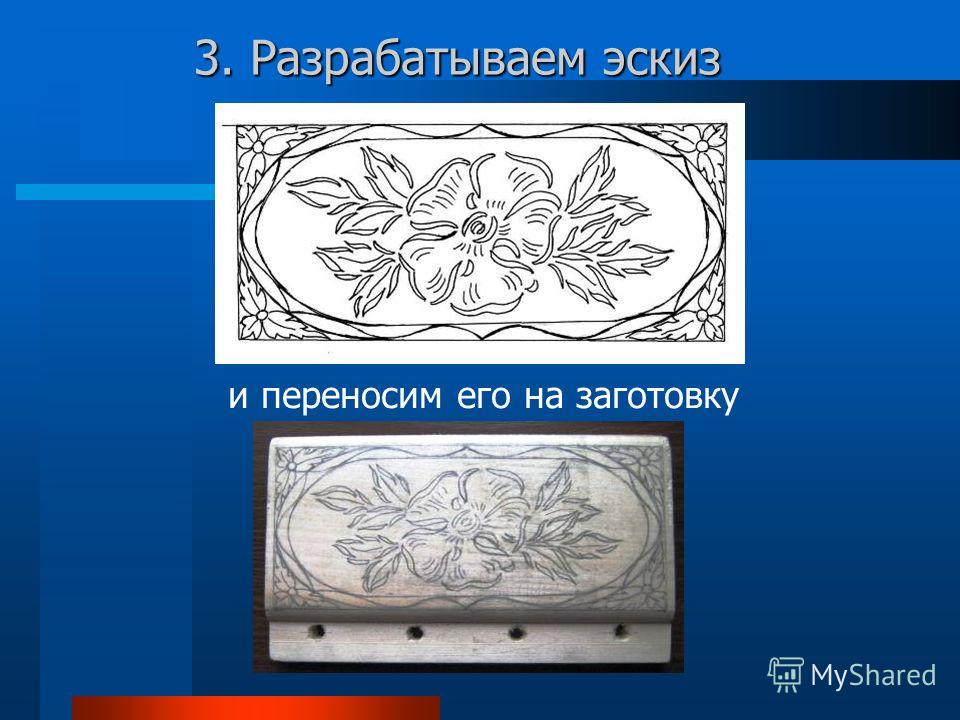 3. Разрабатываем эскиз

и переносим его на заготовку

MyShared